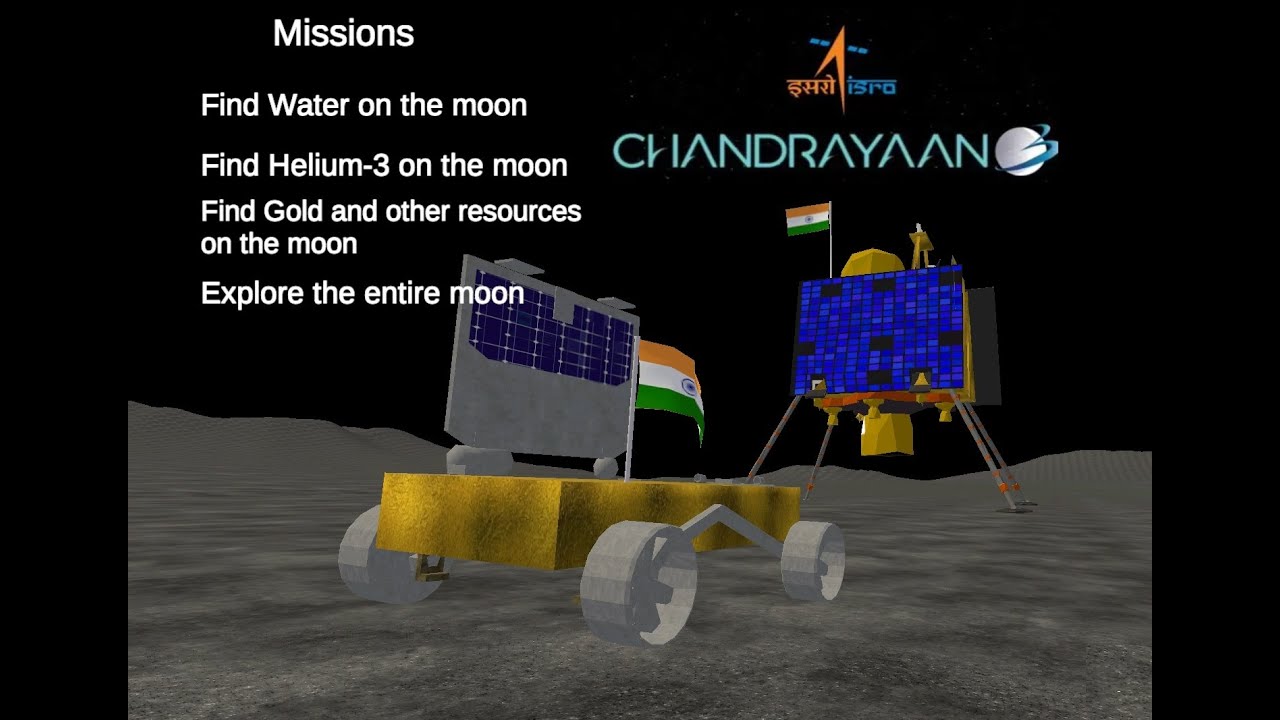 Missions

Find Water on the moon

Find Helium-3 on the moon

Find Gold and other resources on the moon

Explore the entire moon

इसरो isro

CHANDRAYAAN 3